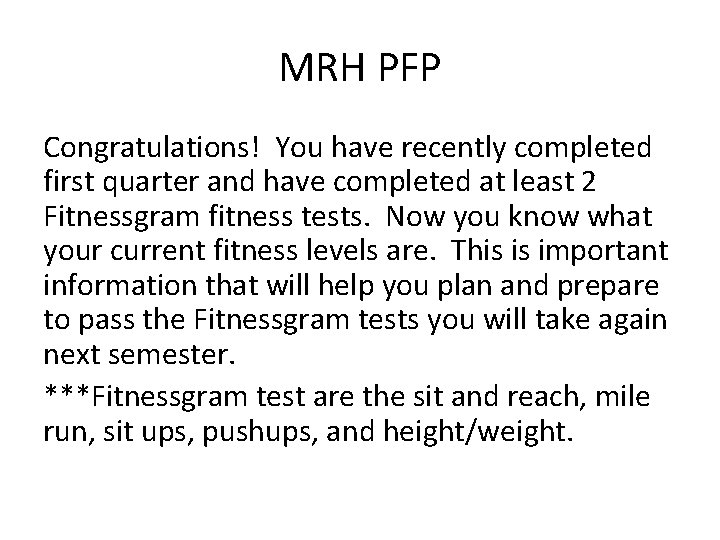 MRH PFP

Congratulations! You have recently completed first quarter and have completed at least 2 Fitnessgram fitness tests. Now you know what your current fitness levels are. This is important information that will help you plan and prepare to pass the Fitnessgram tests you will take again next semester.

***Fitnessgram test are the sit and reach, mile run, sit ups, pushups, and height/weight.